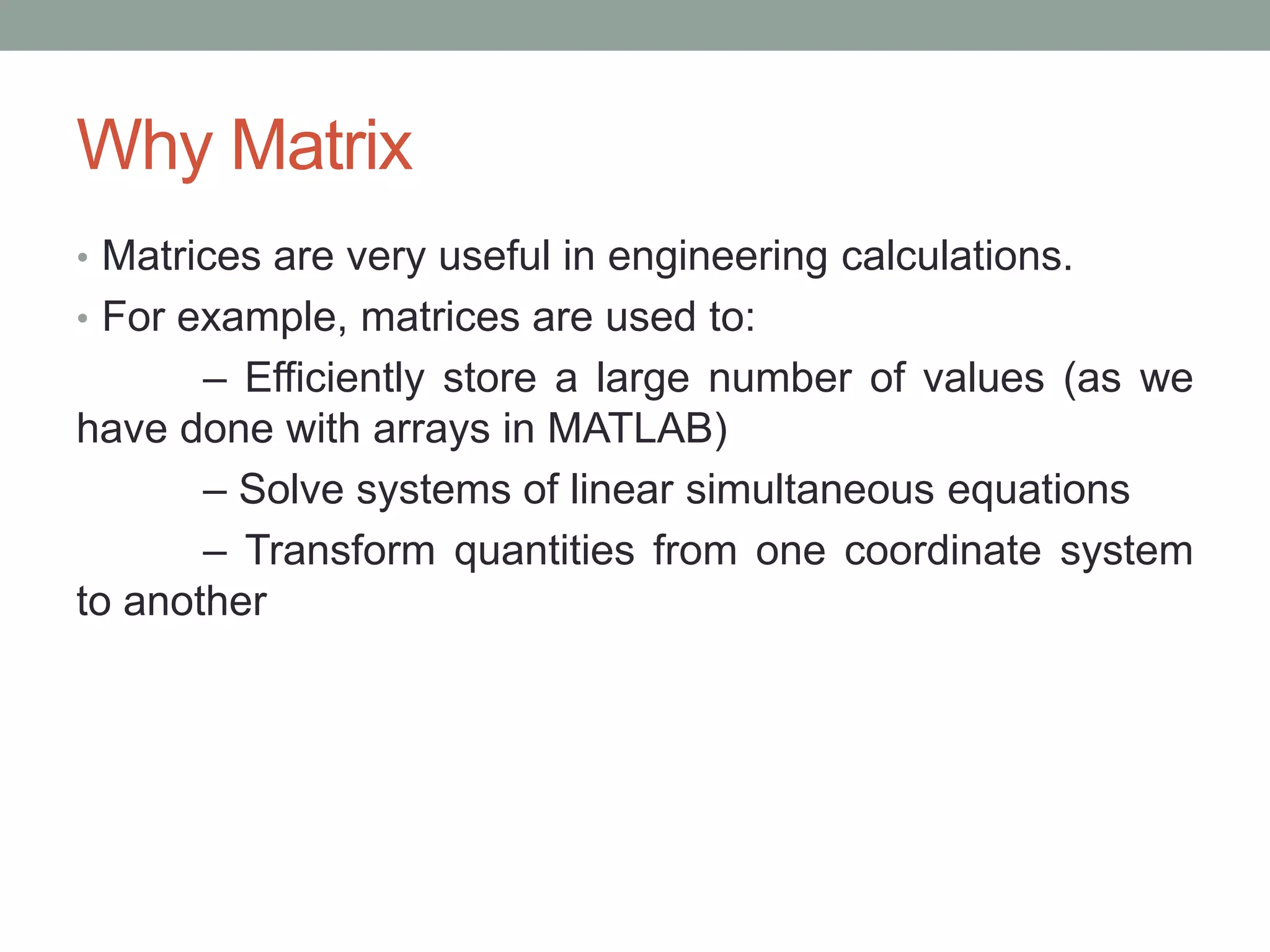 Why Matrix

• Matrices are very useful in engineering calculations.
• For example, matrices are used to:

– Efficiently store a large number of values (as we have done with arrays in MATLAB)

– Solve systems of linear simultaneous equations

– Transform quantities from one coordinate system to another